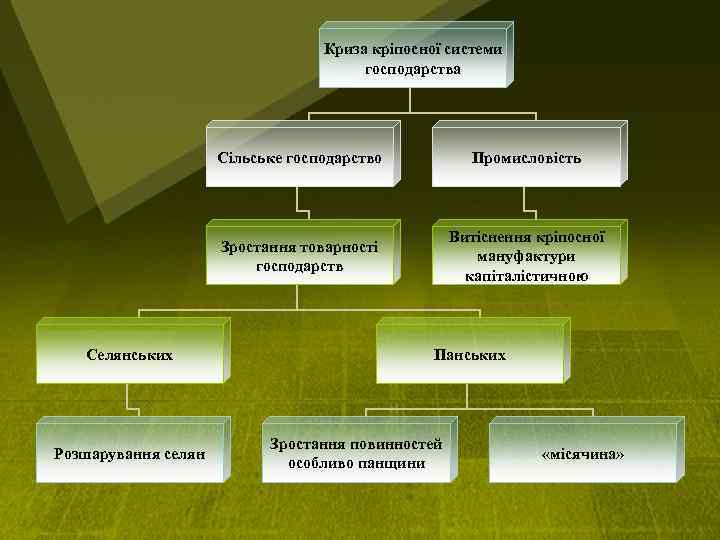 Криза кріпосної системи господарства

Сільське господарство

Промисловість

Зростання товарності господарств

Витіснення кріпосної мануфактури капіталістичною

Селянських

Панських

Розшарування селян

Зростання повинностей особливо панщини

«місячина»